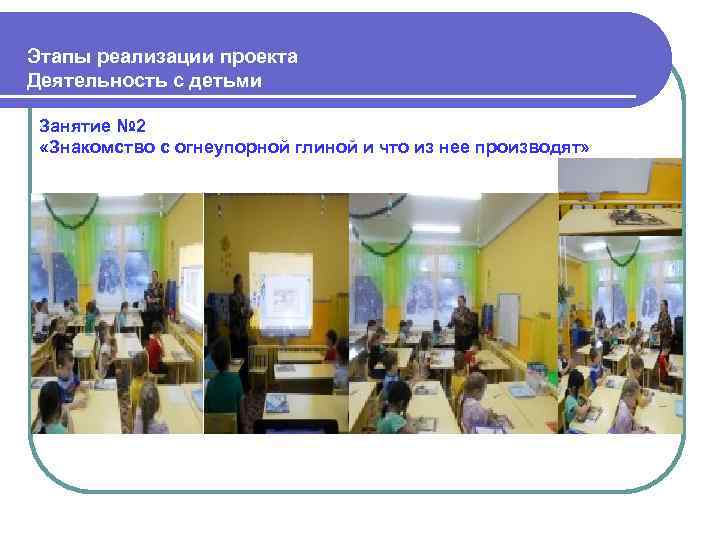 Этапы реализации проекта
Деятельность с детьми

Занятие №2
«Знакомство с огнеупорной глиной и что из нее производят»